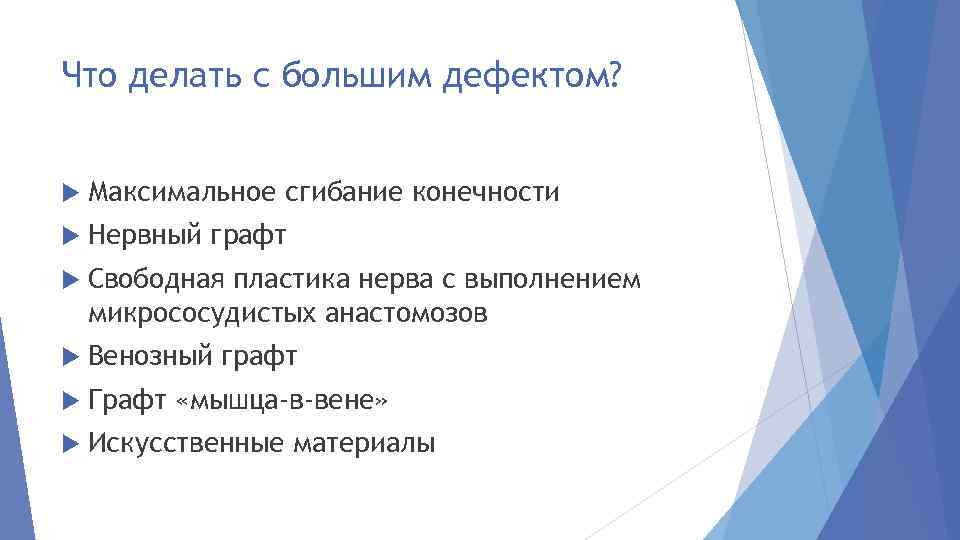 Что делать с большим дефектом?

Максимальное сгибание конечности

Нервный графт

Свободная пластика нерва с выполнением микрососудистых анастомозов

Венозный графт

Графт «мышца-в-вене»

Искусственные материалы